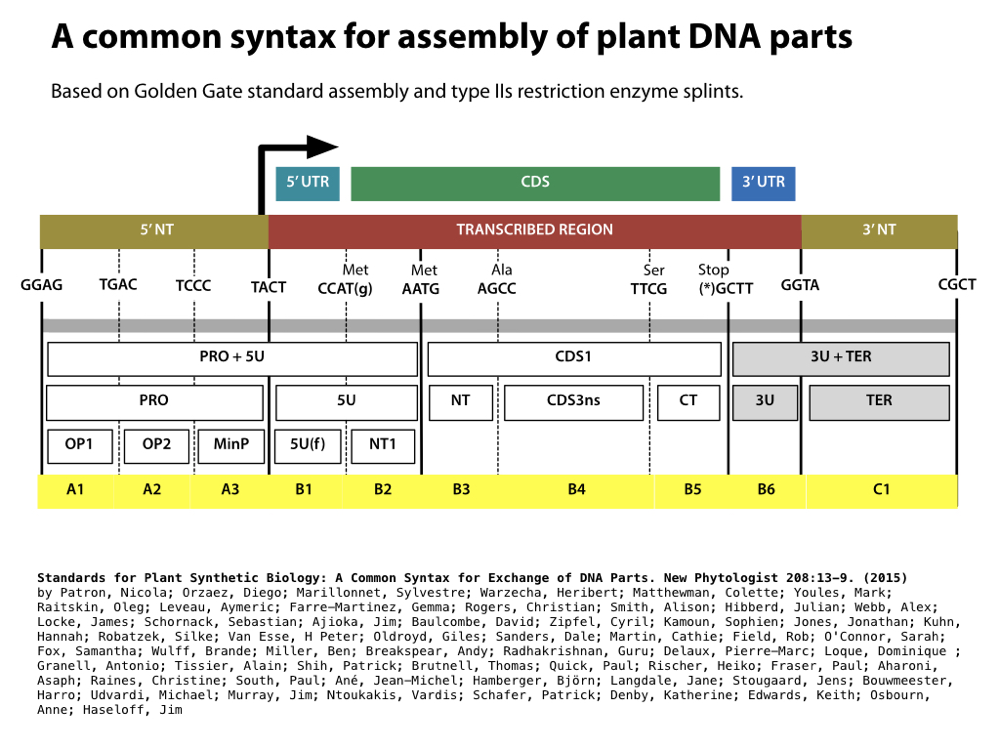 A common syntax for assembly of plant DNA parts

Based on Golden Gate standard assembly and type IIs restriction enzyme splints.

5' UTR

CDS

3' UTR

5' NT

TRANSCRIBED REGION

3' NT

GGAG TGAC TCCC TACT Met CCAT(g) Met AATG Ala AGCC Ser TTCG Stop (*)GCTT GGTA CGCT

PRO + 5U

CDS1

3U + TER

PRO

5U

NT

CDS3ns

CT

3U

TER

OP1

OP2

MinP

5U(f)

NT1

A1 A2 A3 B1 B2 B3 B4 B5 B6 C1

Standards for Plant Synthetic Biology: A Common Syntax for Exchange of DNA Parts. New Phytologist 208:13–9. (2015)
by Patron, Nicola; Orzaez, Diego; Marillonnet, Sylvestre; Warzecha, Heribert; Matthewman, Colette; Youles, Mark; Raitskin, Oleg; Leveau, Aymeric; Farre-Martinez, Gemma; Rogers, Christian; Smith, Alison; Hibberd, Julian; Webb, Alex; Locke, James; Schornack, Sebastian; Ajioka, Jim; Baulcombe, David; Zipfel, Cyril; Kamoun, Sophien; Jones, Jonathan; Kuhn, Hannah; Robatzek, Silke; Van Esse, H Peter; Oldroyd, Giles; Sanders, Dale; Martin, Cathie; Field, Rob; O'Connor, Sarah; Fox, Samantha; Wulff, Brande; Miller, Ben; Breakspear, Andy; Radhakrishnan, Guru; Delaux, Pierre-Marc; Loque, Dominique ; Granell, Antonio; Tissier, Alain; Shih, Patrick; Brutnell, Thomas; Quick, Paul; Rischer, Heiko; Fraser, Paul; Aharoni, Asaph; Raines, Christine; South, Paul; Ané, Jean-Michel; Hamberger, Björn; Langdale, Jane; Stougaard, Jens; Bouwmeester, Harro; Udvardi, Michael; Murray, Jim; Ntoukakis, Vardis; Schafer, Patrick; Denby, Katherine; Edwards, Keith; Osbourn, Anne; Haseloff, Jim